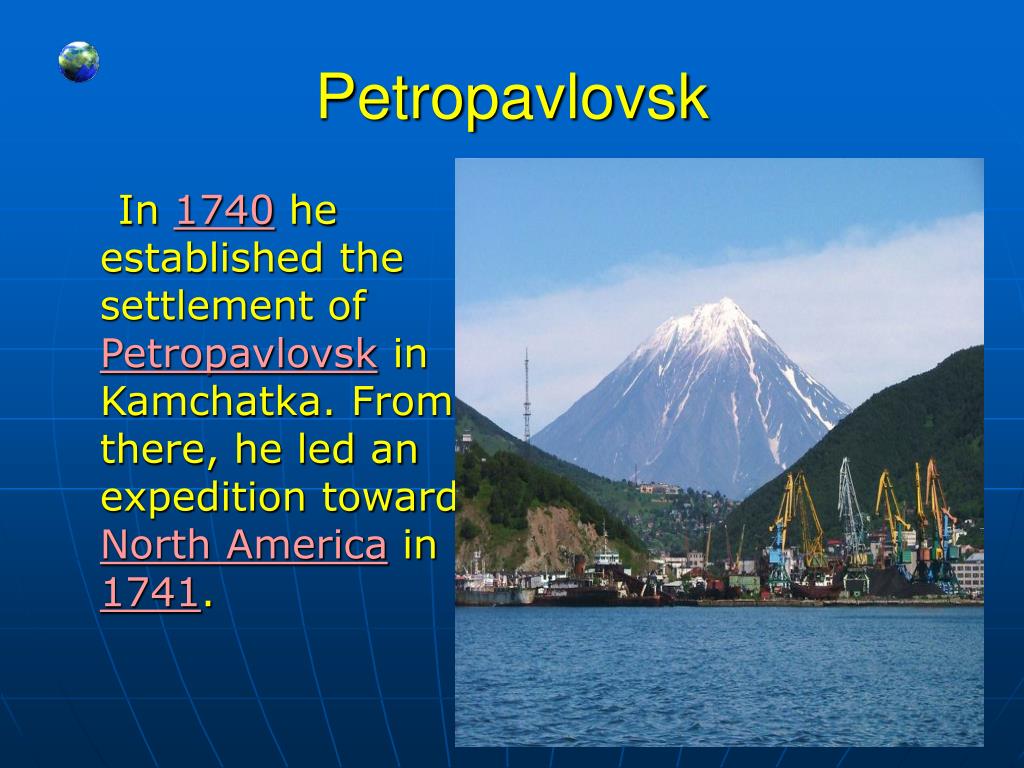 Petropavlovsk

In 1740 he established the settlement of Petropavlovsk in Kamchatka. From there, he led an expedition toward North America in 1741.